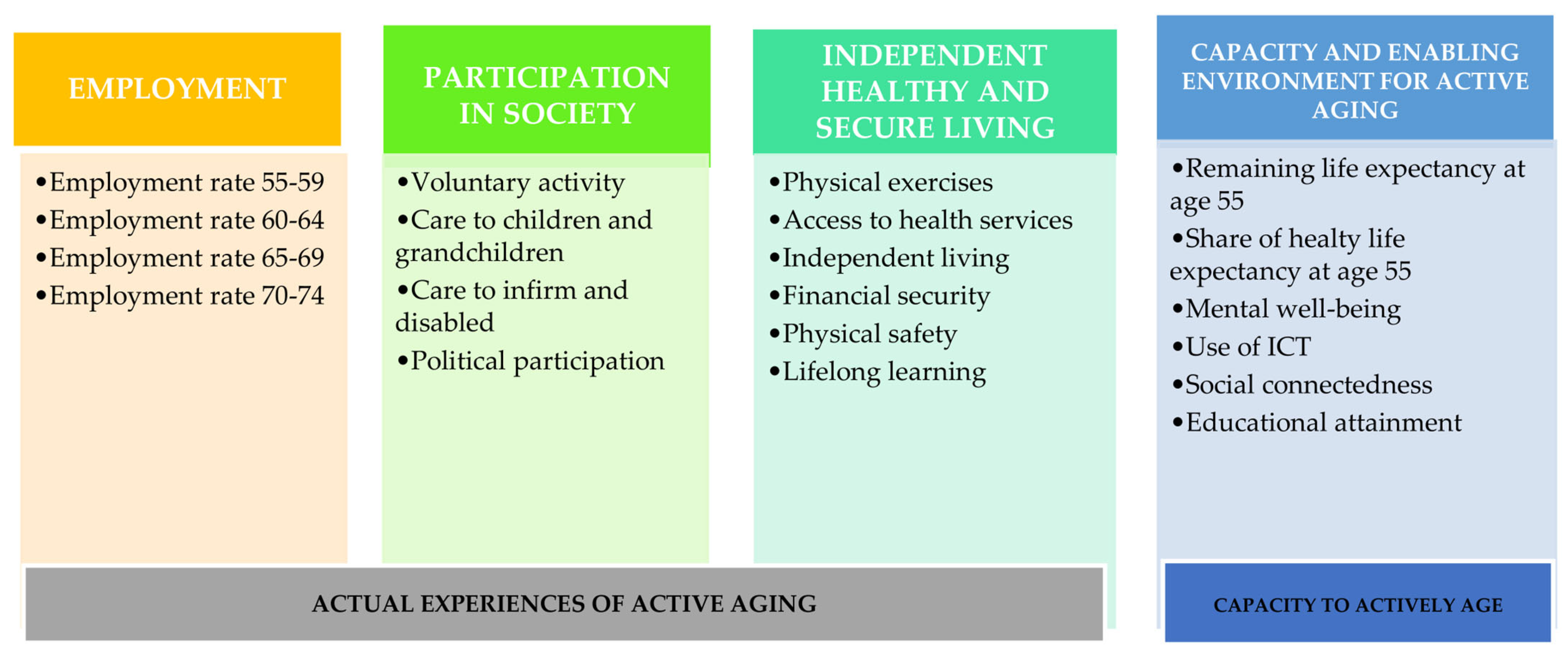 EMPLOYMENT

•Employment rate 55-59
•Employment rate 60-64
•Employment rate 65-69
•Employment rate 70-74

PARTICIPATION IN SOCIETY

•Voluntary activity
•Care to children and grandchildren
•Care to infirm and disabled
•Political participation

INDEPENDENT HEALTHY AND SECURE LIVING

•Physical exercises
•Access to health services
•Independent living
•Financial security
•Physical safety
•Lifelong learning

CAPACITY AND ENABLING ENVIRONMENT FOR ACTIVE AGING

•Remaining life expectancy at age 55
•Share of healty life expectancy at age 55
•Mental well-being
•Use of ICT
•Social connectedness
•Educational attainment

ACTUAL EXPERIENCES OF ACTIVE AGING

CAPACITY TO ACTIVELY AGE